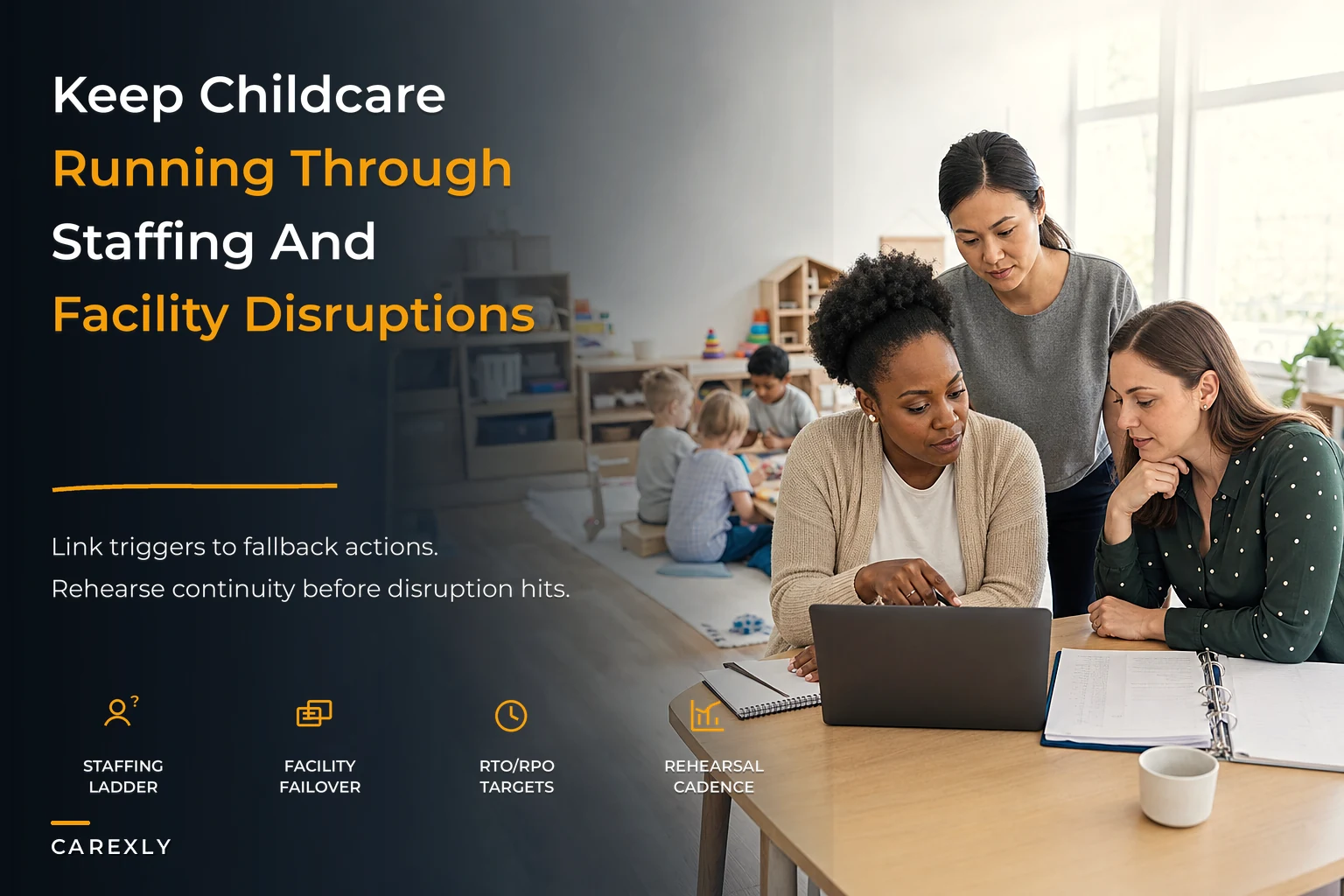 Keep Childcare
Running Through
Staffing And
Facility Disruptions

Link triggers to fallback actions.
Rehearse continuity before disruption hits.

STAFFING LADDER

FACILITY FAILOVER

RTO/RPO TARGETS

REHEARSAL CADENCE

CAREXLY